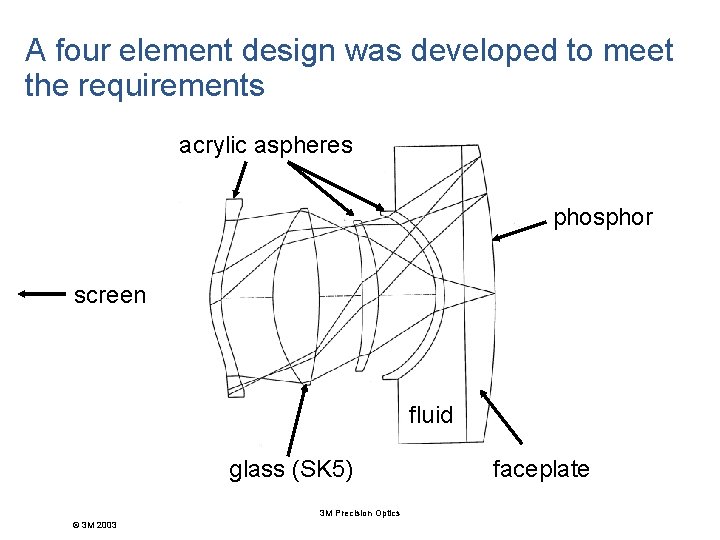 A four element design was developed to meet the requirements

acrylic aspheres

phosphor

screen

fluid

glass (SK5)

faceplate

3M Precision Optics

© 3M 2003